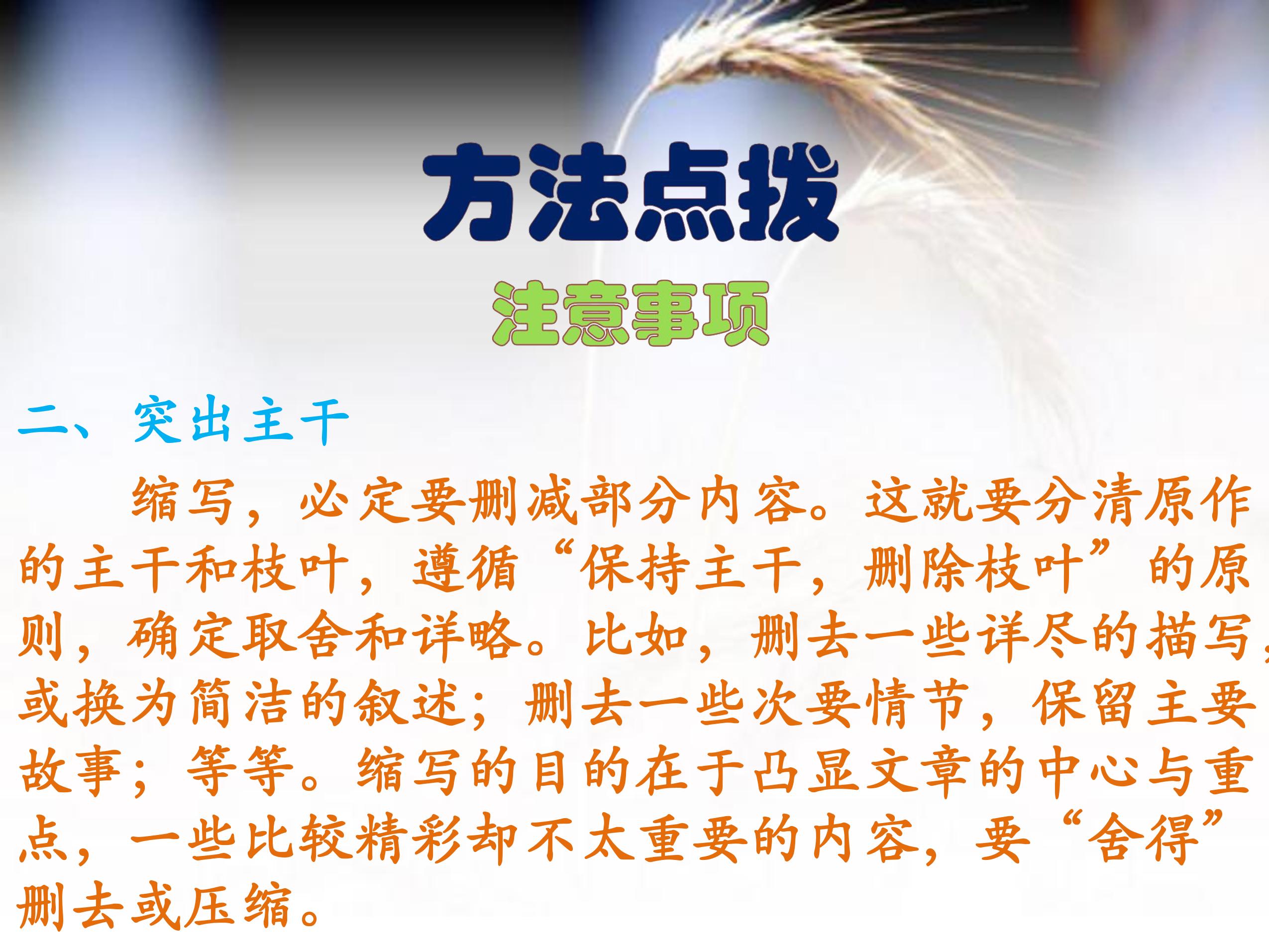 方法点拨

注意事项

二、突出主干

缩写，必定要删减部分内容。这就要分清原作的主干和枝叶，遵循“保持主干，删除枝叶”的原则，确定取舍和详略。比如，删去一些详尽的描写，或换为简洁的叙述；删去一些次要情节，保留主要故事；等等。缩写的目的在于凸显文章的中心与重点，一些比较精彩却不太重要的内容，要“舍得”删去或压缩。